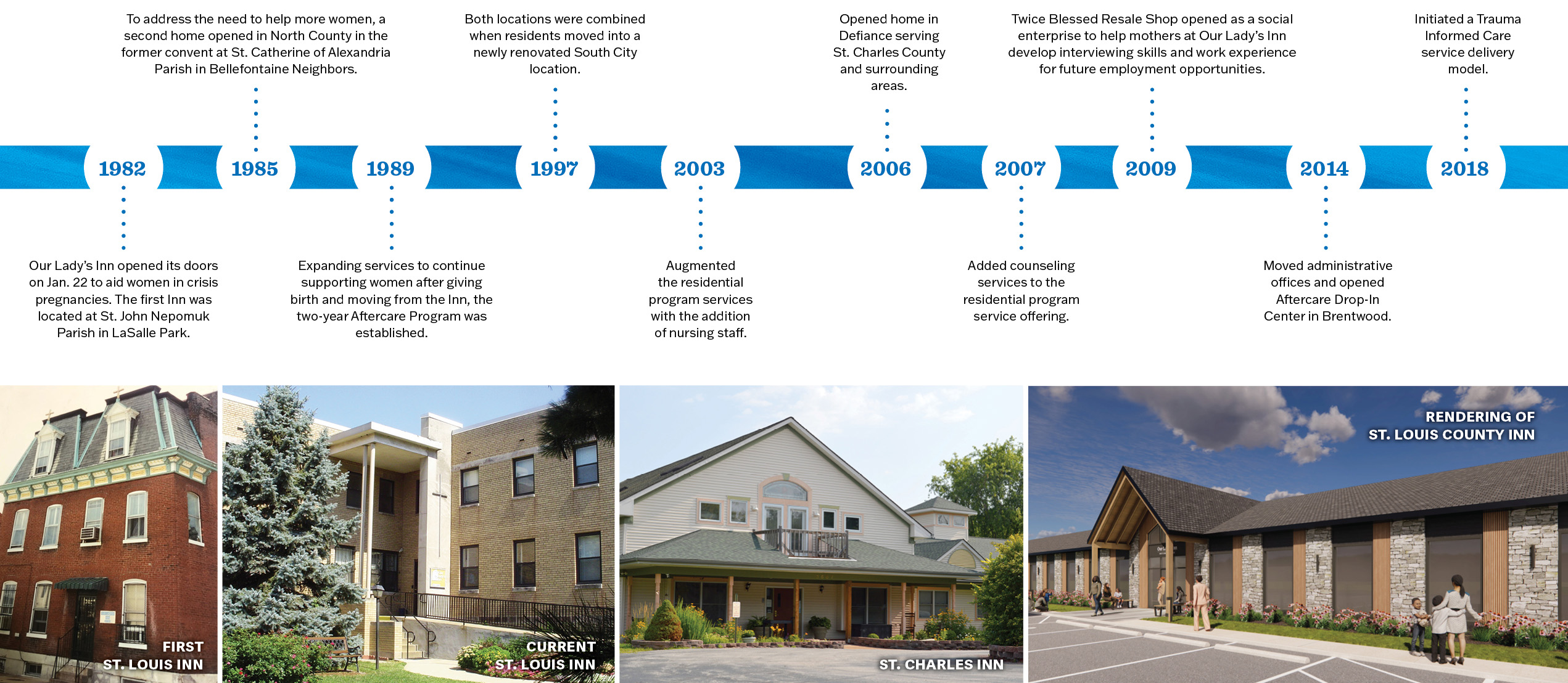 To address the need to help more women, a second home opened in North County in the former convent at St. Catherine of Alexandria Parish in Bellefontaine Neighbors.

Both locations were combined when residents moved into a newly renovated South City location.

Opened home in Defiance serving St. Charles County and surrounding areas.

Twice Blessed Resale Shop opened as a social enterprise to help mothers at Our Lady's Inn develop interviewing skills and work experience for future employment opportunities.

Initiated a Trauma Informed Care service delivery model.

1982 1985 1989 1997 2003 2006 2007 2009 2014 2018

Our Lady's Inn opened its doors on Jan. 22 to aid women in crisis pregnancies. The first Inn was located at St. John Nepomuk Parish in LaSalle Park.

Expanding services to continue supporting women after giving birth and moving from the Inn, the two-year Aftercare Program was established.

Augmented the residential program services with the addition of nursing staff.

Added counseling services to the residential program service offering.

Moved administrative offices and opened Aftercare Drop-In Center in Brentwood.

FIRST ST. LOUIS INN

CURRENT ST. LOUIS INN

ST. CHARLES INN

RENDERING OF ST. LOUIS COUNTY INN